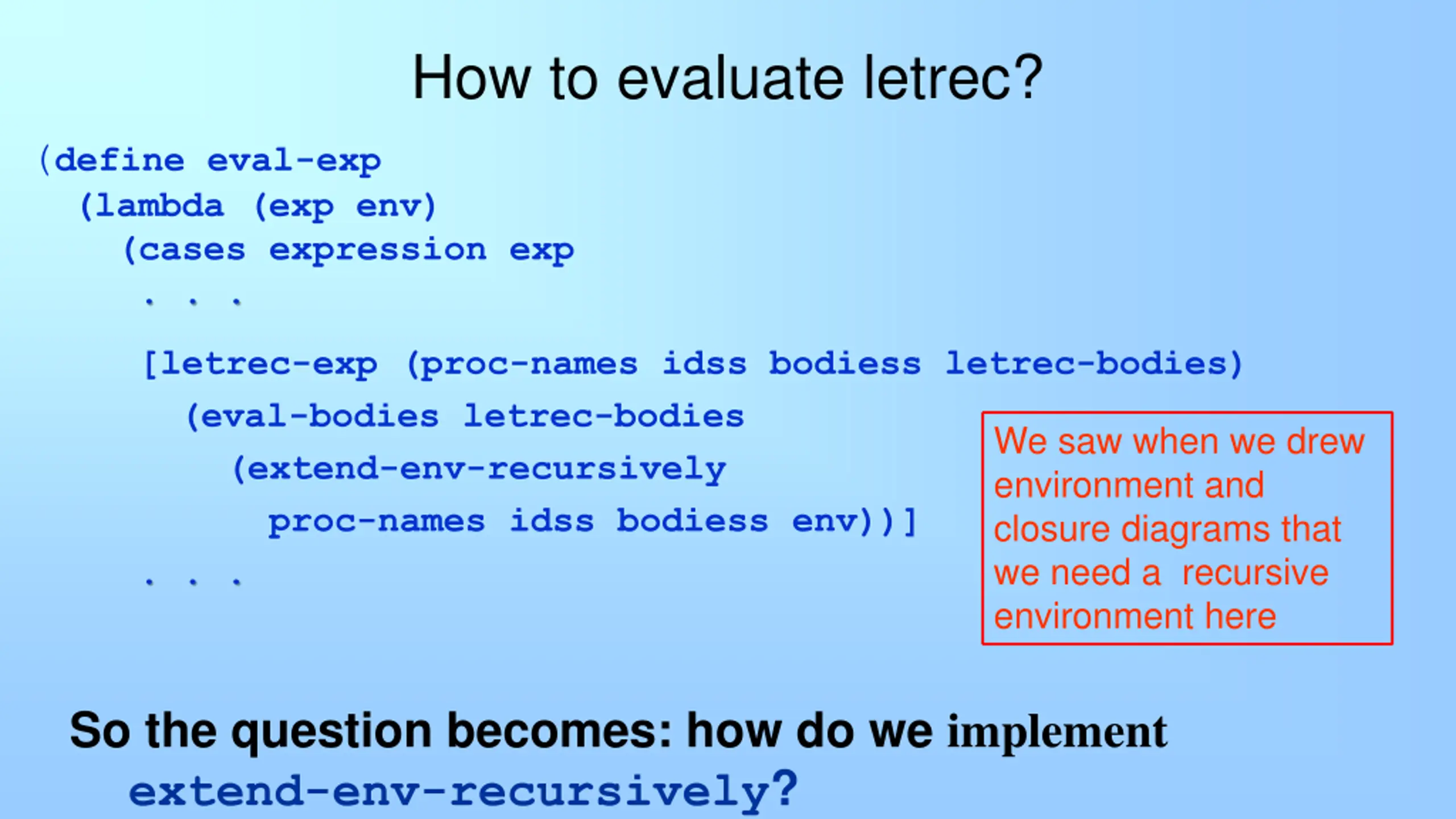 How to evaluate letrec?

(define eval-exp
  (lambda (exp env)
    (cases expression exp
     . . .
     [letrec-exp (proc-names idss bodiess letrec-bodies)
       (eval-bodies letrec-bodies
         (extend-env-recursively
           proc-names idss bodiess env))]
     . . .

We saw when we drew environment and closure diagrams that we need a recursive environment here

So the question becomes: how do we implement extend-env-recursively?